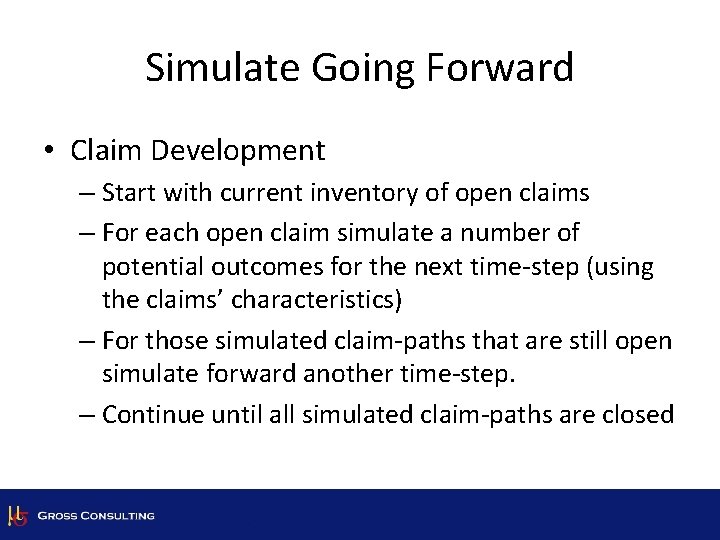 Simulate Going Forward

• Claim Development
– Start with current inventory of open claims
– For each open claim simulate a number of potential outcomes for the next time-step (using the claims' characteristics)
– For those simulated claim-paths that are still open simulate forward another time-step.
– Continue until all simulated claim-paths are closed

GROSS CONSULTING